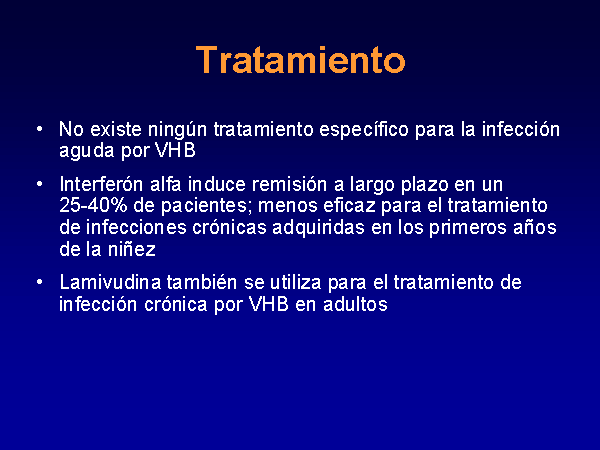 Tratamiento

• No existe ningún tratamiento específico para la infección aguda por VHB

• Interferón alfa induce remisión a largo plazo en un 25-40% de pacientes; menos eficaz para el tratamiento de infecciones crónicas adquiridas en los primeros años de la niñez

• Lamivudina también se utiliza para el tratamiento de infección crónica por VHB en adultos